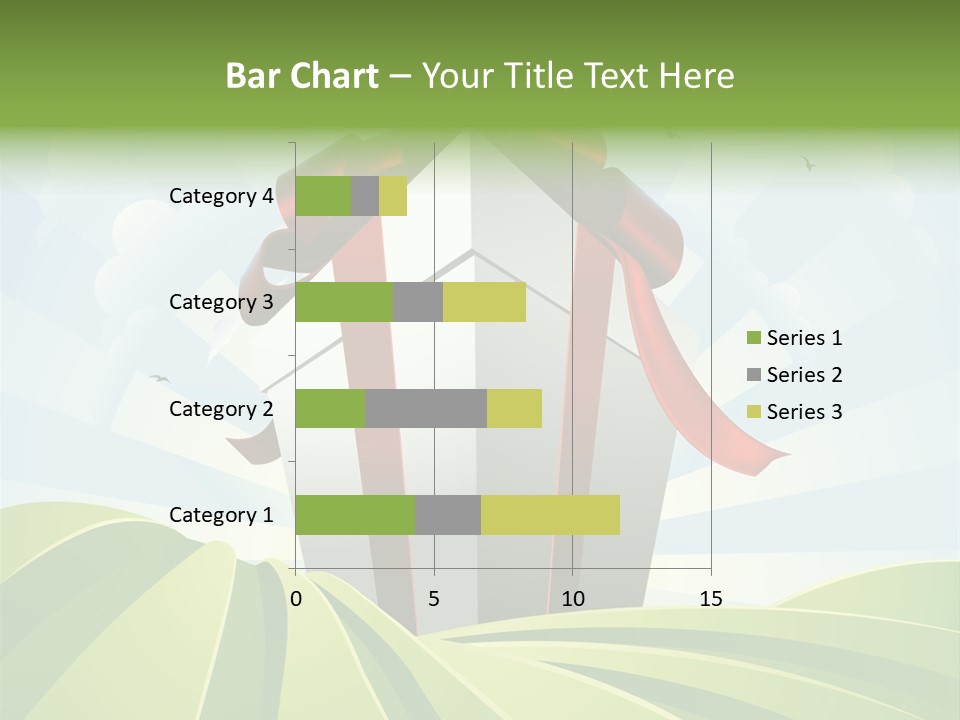 Bar Chart – Your Title Text Here

Category 4
Category 3
Category 2
Category 1

0
5
10
15

Series 1
Series 2
Series 3